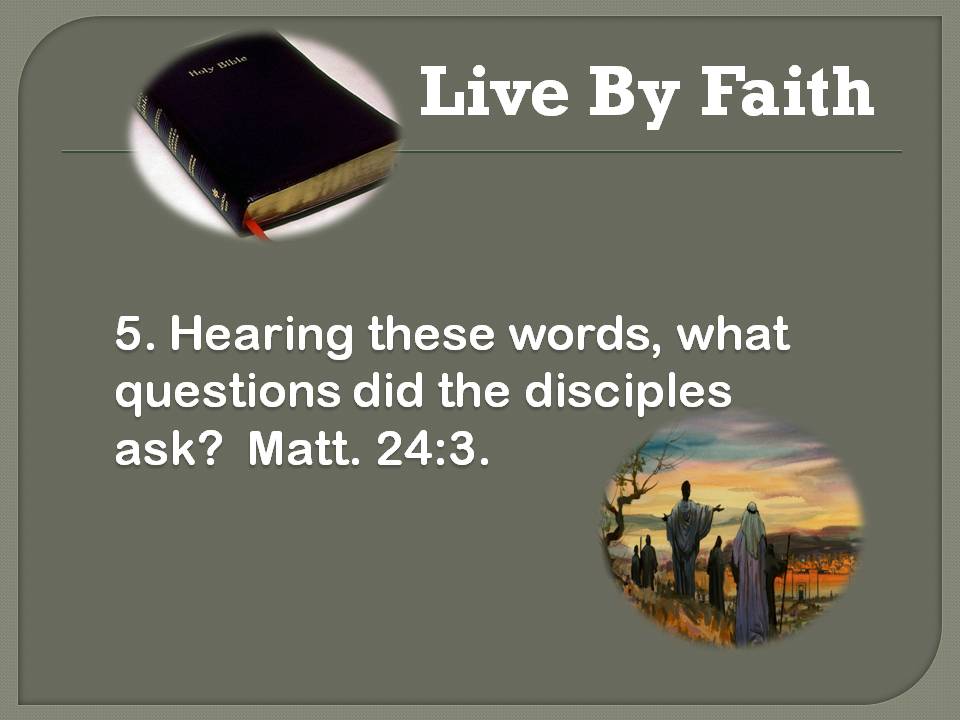 Holy Bible

Live By Faith

5. Hearing these words, what questions did the disciples ask? Matt. 24:3.